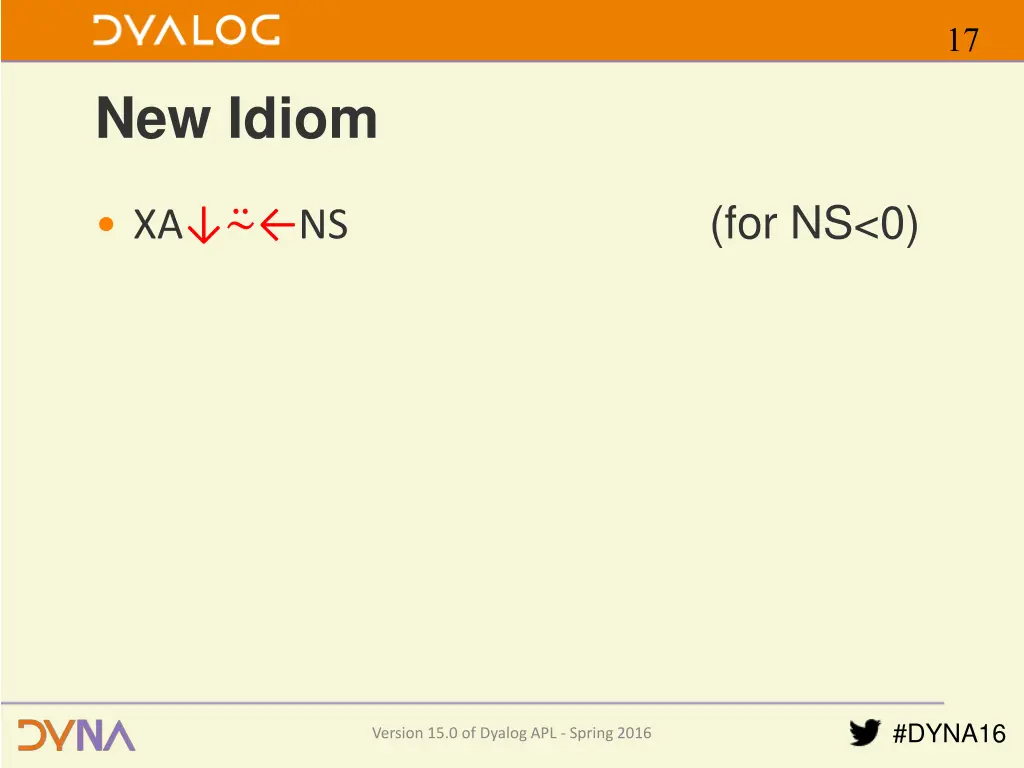 DYALOG

17

New Idiom

• XA↓⍨←NS (for NS<0)

DYNA

Version 15.0 of Dyalog APL - Spring 2016

#DYNA16